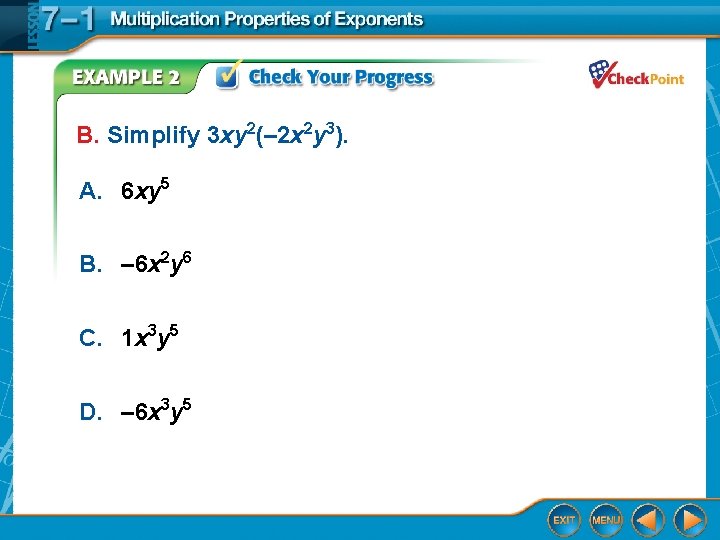 LESSON 7–1 Multiplication Properties of Exponents

EXAMPLE 2 Check Your Progress

CheckPoint

B. Simplify $3xy^2(-2x^2y^3)$.

A. $6xy^5$

B. $-6x^2y^6$

C. $1x^3y^5$

D. $-6x^3y^5$

EXIT MENU